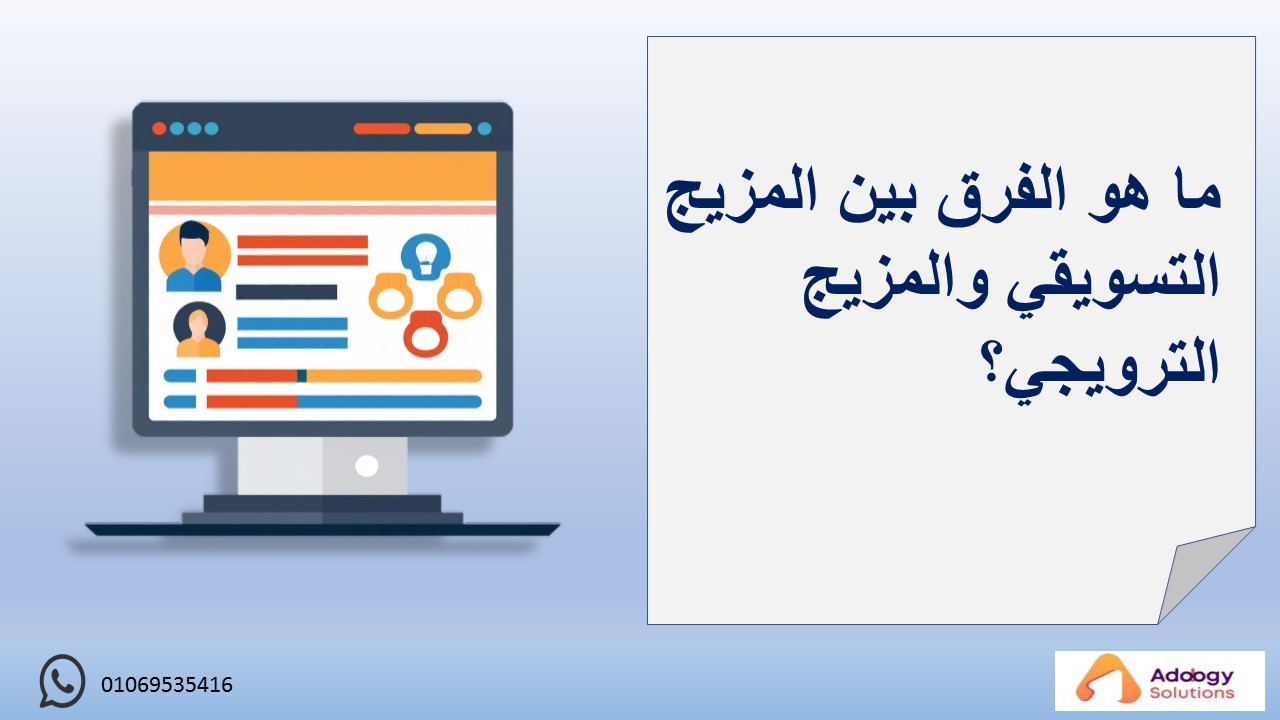 ما هو الفرق بين المزيج التسويقي والمزيج الترويجي؟

01069535416

Adoogy Solutions